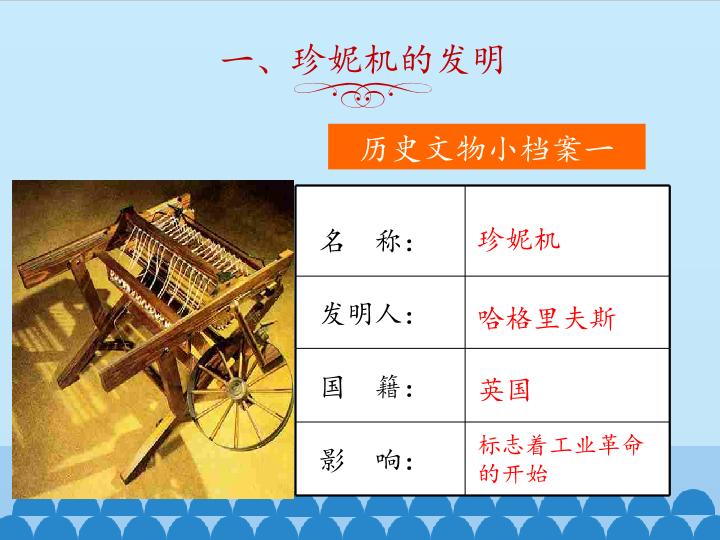 一、珍妮机的发明

历史文物小档案一

| 名　称： | 珍妮机 |
|---|---|
| 发明人： | 哈格里夫斯 |
| 国　籍： | 英国 |
| 影　响： | 标志着工业革命的开始 |